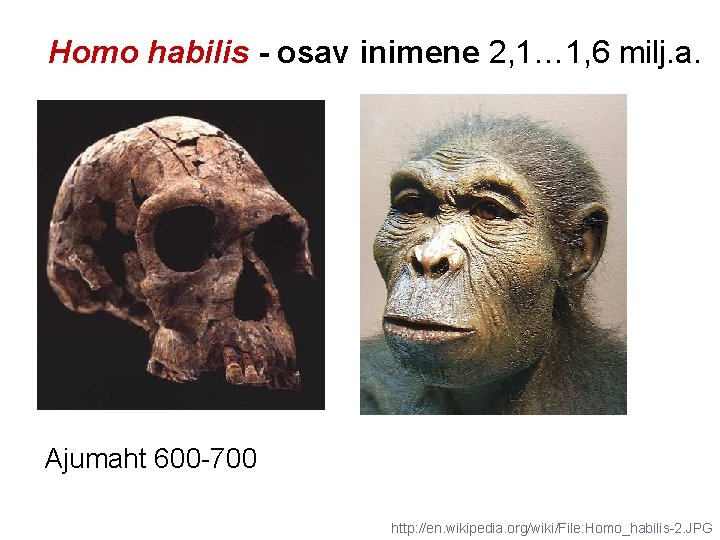 Homo habilis - osav inimene 2,1…1,6 milj.a.

Ajumaht 600-700

http://en.wikipedia.org/wiki/File:Homo_habilis-2.JPG